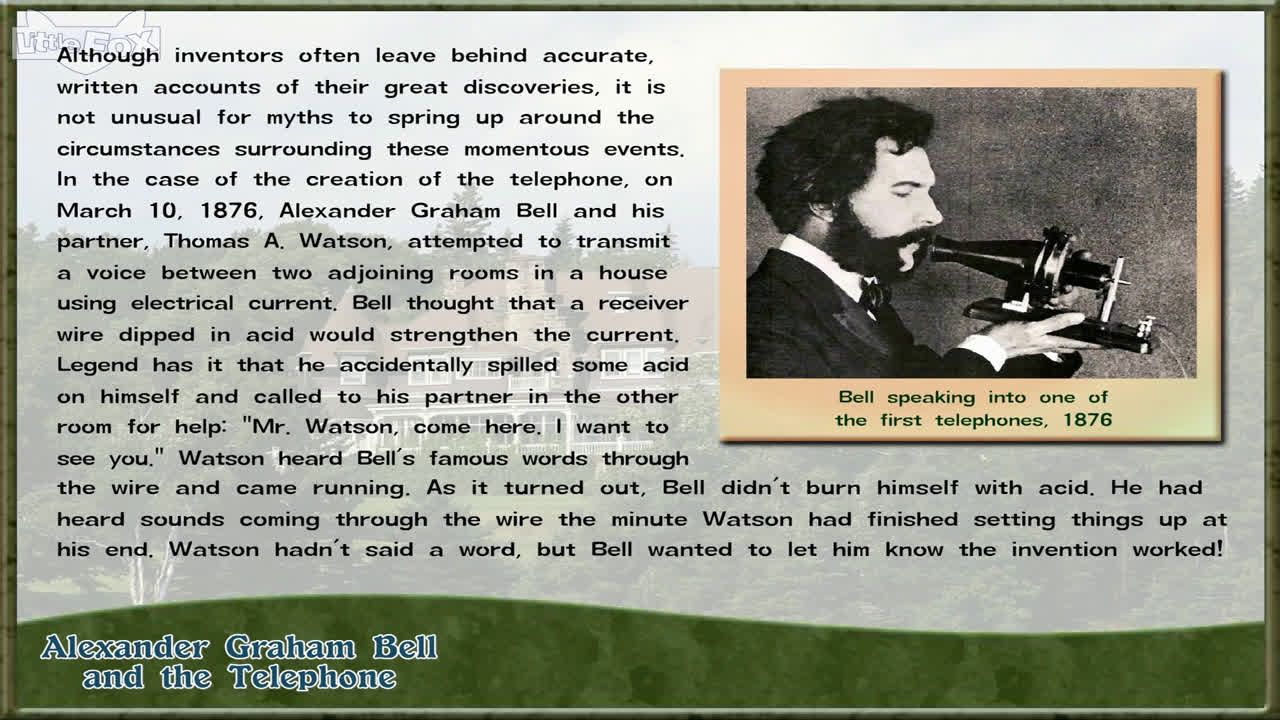 Little Fox

Although inventors often leave behind accurate, written accounts of their great discoveries, it is not unusual for myths to spring up around the circumstances surrounding these momentous events. In the case of the creation of the telephone, on March 10, 1876, Alexander Graham Bell and his partner, Thomas A. Watson, attempted to transmit a voice between two adjoining rooms in a house using electrical current. Bell thought that a receiver wire dipped in acid would strengthen the current. Legend has it that he accidentally spilled some acid on himself and called to his partner in the other room for help: "Mr. Watson, come here. I want to see you." Watson heard Bell's famous words through the wire and came running. As it turned out, Bell didn't burn himself with acid. He had heard sounds coming through the wire the minute Watson had finished setting things up at his end. Watson hadn't said a word, but Bell wanted to let him know the invention worked!

Bell speaking into one of the first telephones, 1876

Alexander Graham Bell and the Telephone